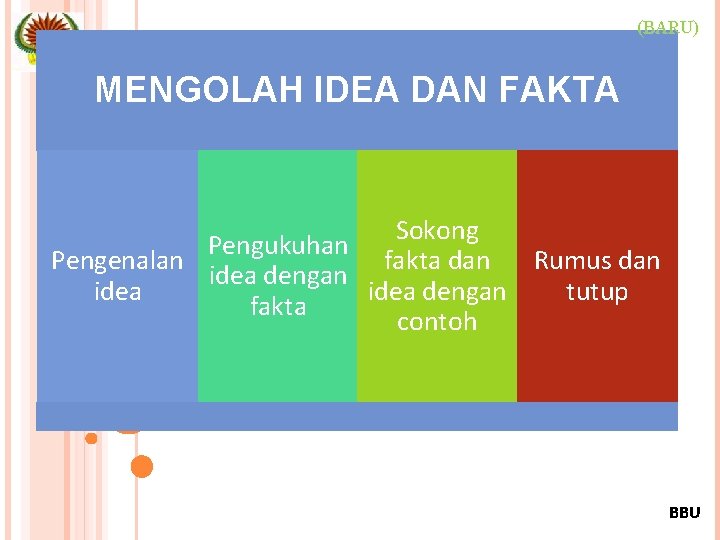 (BARU)

MENGOLAH IDEA DAN FAKTA

Pengenalan idea

Pengukuhan idea dengan fakta

Sokong fakta dan idea dengan contoh

Rumus dan tutup

BBU